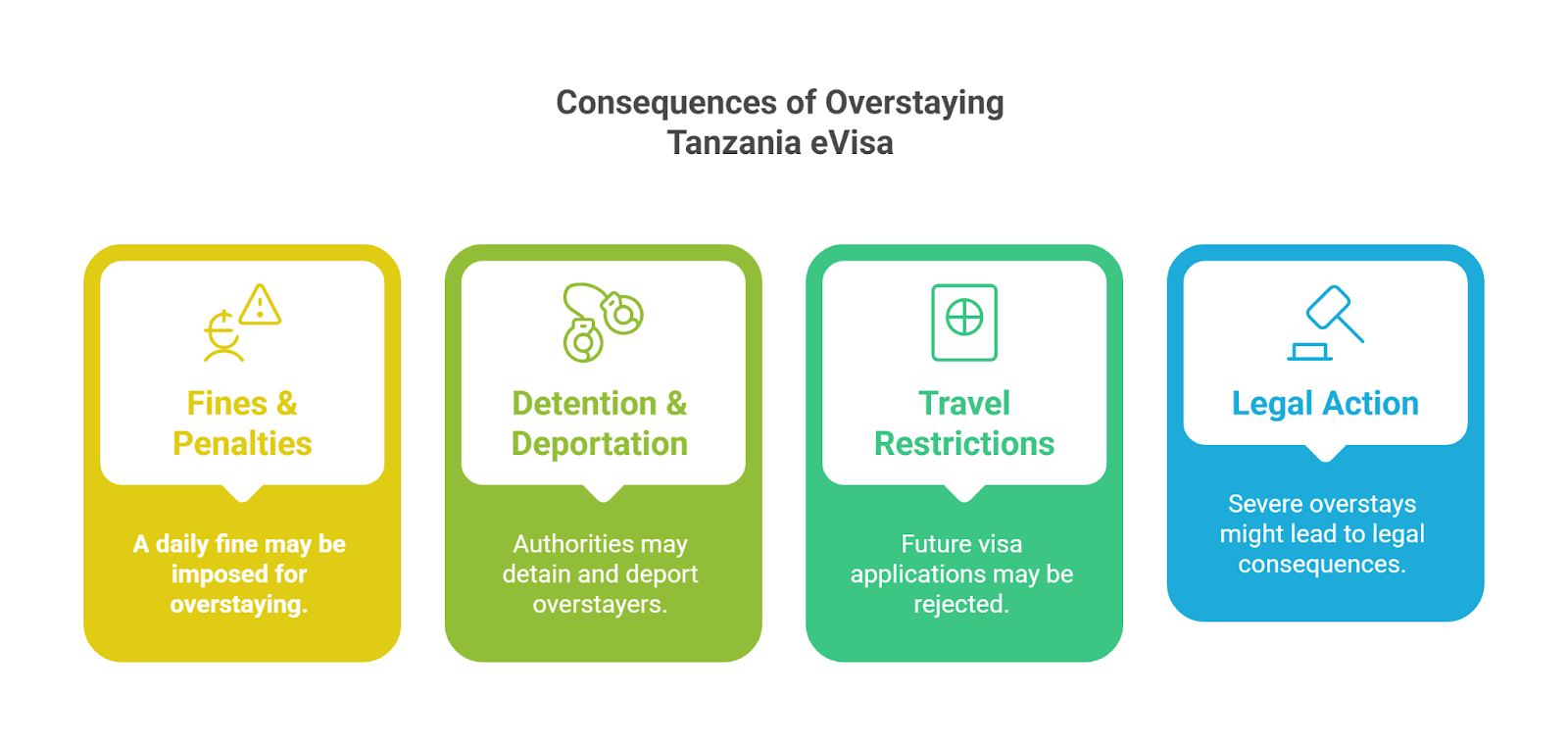 Consequences of Overstaying Tanzania eVisa

Fines & Penalties

A daily fine may be imposed for overstaying.

Detention & Deportation

Authorities may detain and deport overstayers.

Travel Restrictions

Future visa applications may be rejected.

Legal Action

Severe overstays might lead to legal consequences.